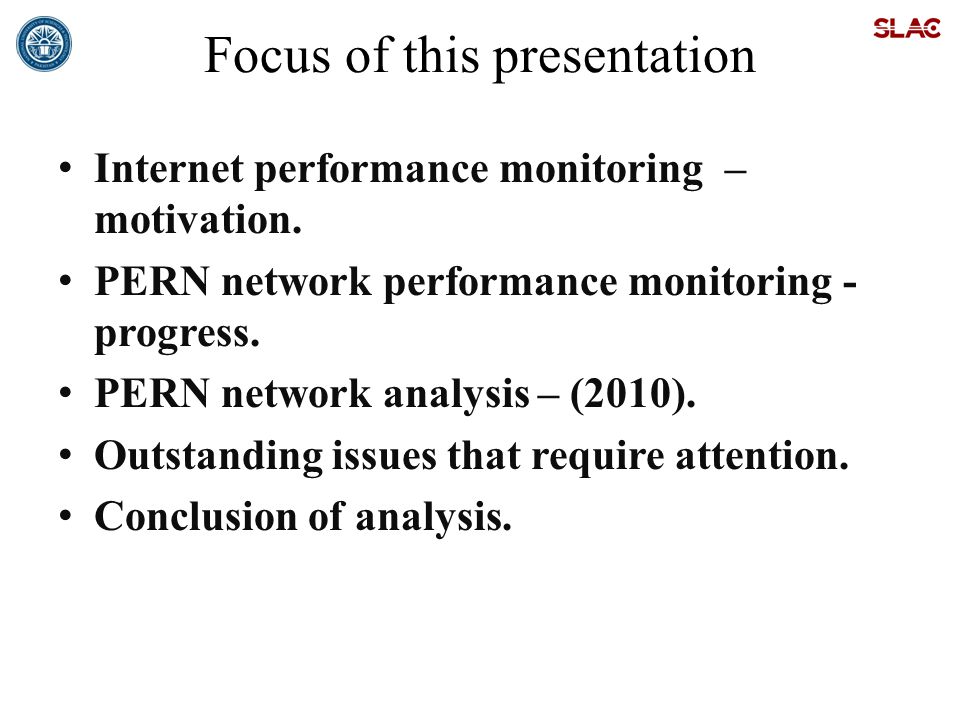 SLAC

Focus of this presentation

• Internet performance monitoring – motivation.
• PERN network performance monitoring - progress.
• PERN network analysis – (2010).
• Outstanding issues that require attention.
• Conclusion of analysis.